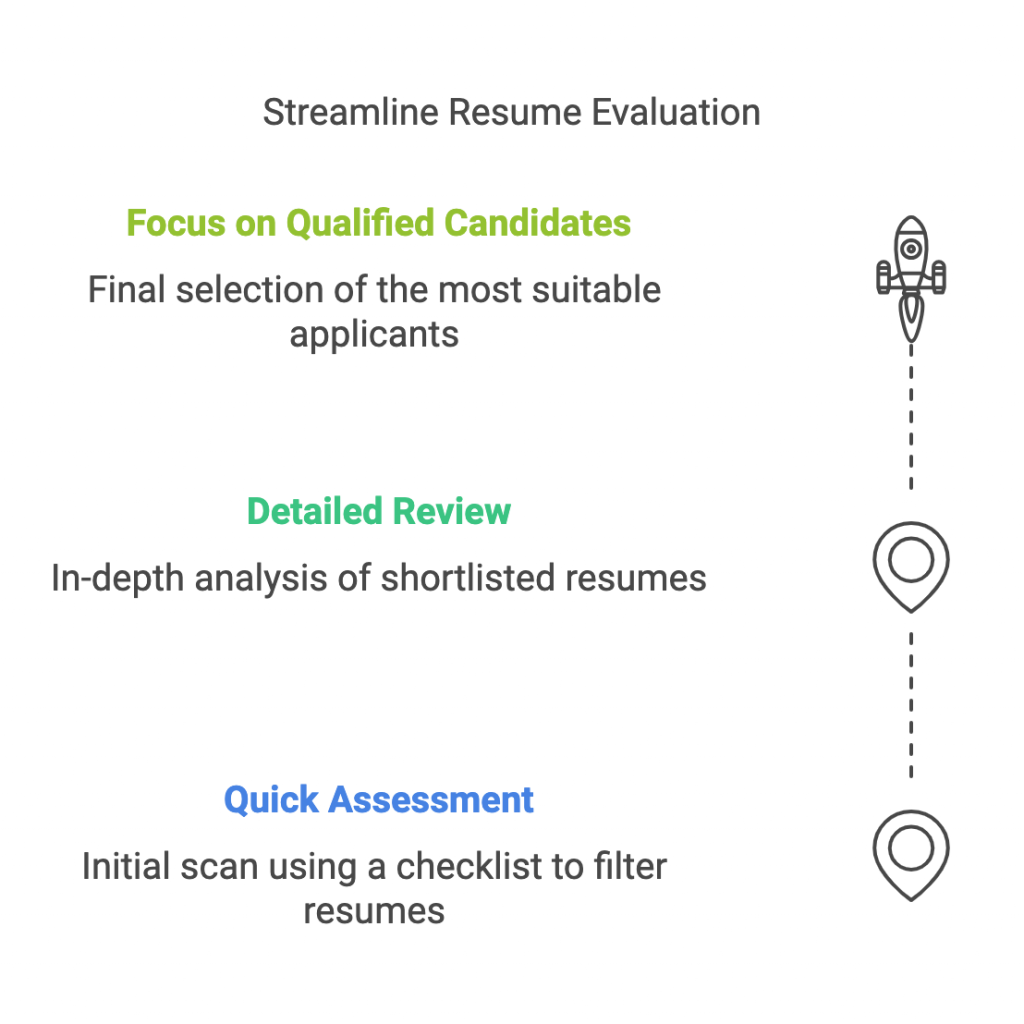 Streamline Resume Evaluation

Focus on Qualified Candidates

Final selection of the most suitable applicants

Detailed Review

In-depth analysis of shortlisted resumes

Quick Assessment

Initial scan using a checklist to filter resumes